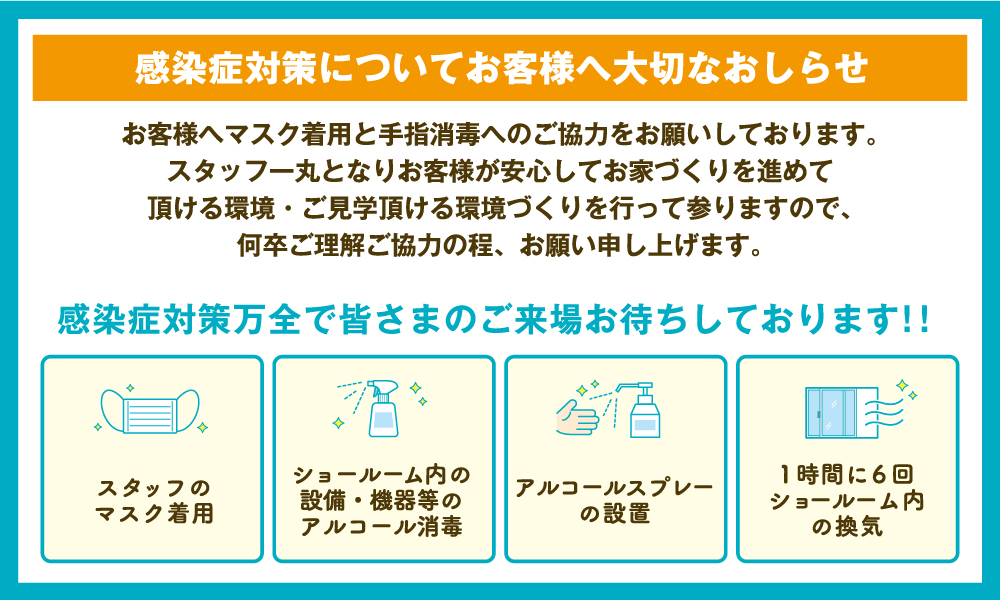 感染症対策についてお客様へ大切なおしらせ

お客様へマスク着用と手指消毒へのご協力をお願いしております。
スタッフ一丸となりお客様が安心してお家づくりを進めて
頂ける環境・ご見学頂ける環境づくりを行って参りますので、
何卒ご理解ご協力の程、お願い申し上げます。

感染症対策万全で皆さまのご来場お待ちしております!!

スタッフの
マスク着用

ショールーム内の
設備・機器等の
アルコール消毒

アルコールスプレー
の設置

1時間に6回
ショールーム内
の換気